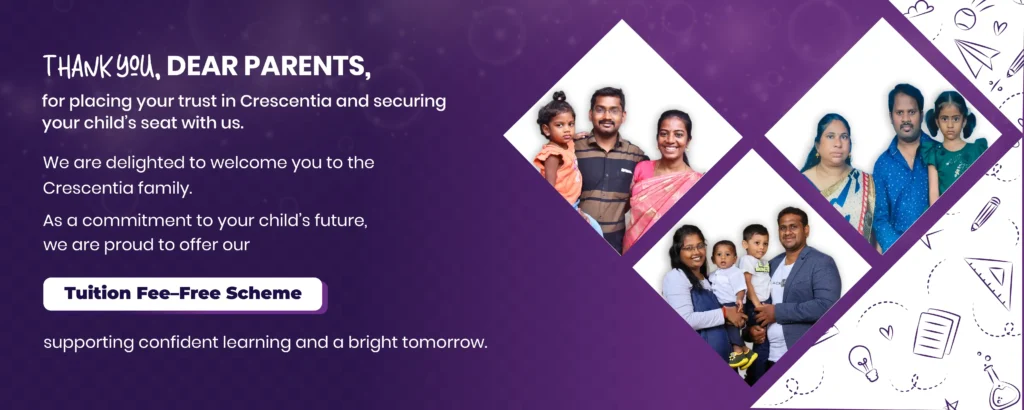 THANK YOU, DEAR PARENTS,

for placing your trust in Crescentia and securing your child's seat with us.

We are delighted to welcome you to the Crescentia family.

As a commitment to your child's future, we are proud to offer our

Tuition Fee–Free Scheme

supporting confident learning and a bright tomorrow.